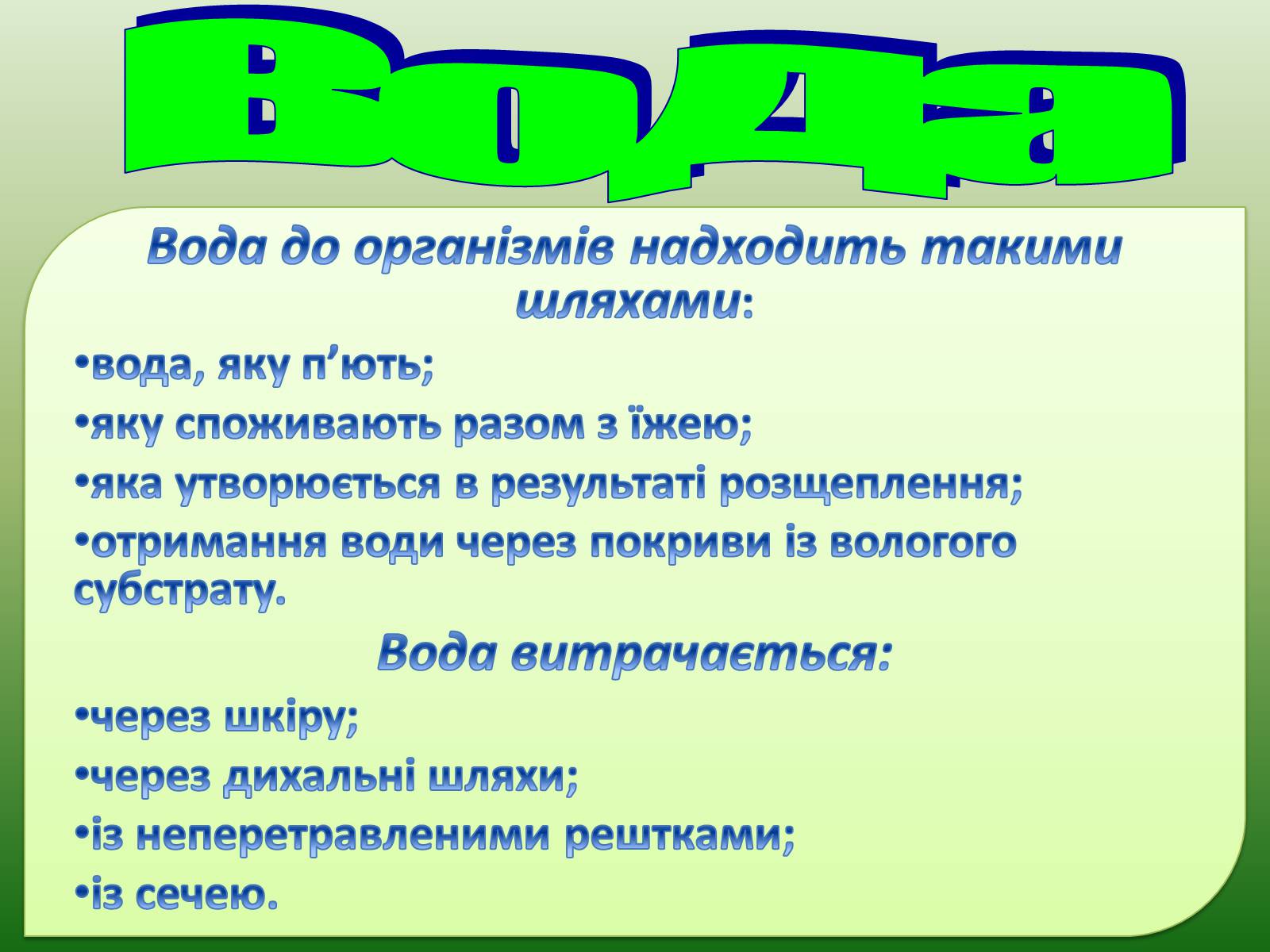 Вода

Вода до організмів надходить такими шляхами:

•вода, яку п’ють;

•яку споживають разом з їжею;

•яка утворюється в результаті розщеплення;

•отримання води через покриви із вологого субстрату.

Вода витрачається:

•через шкіру;

•через дихальні шляхи;

•із неперетравленими рештками;

•із сечею.